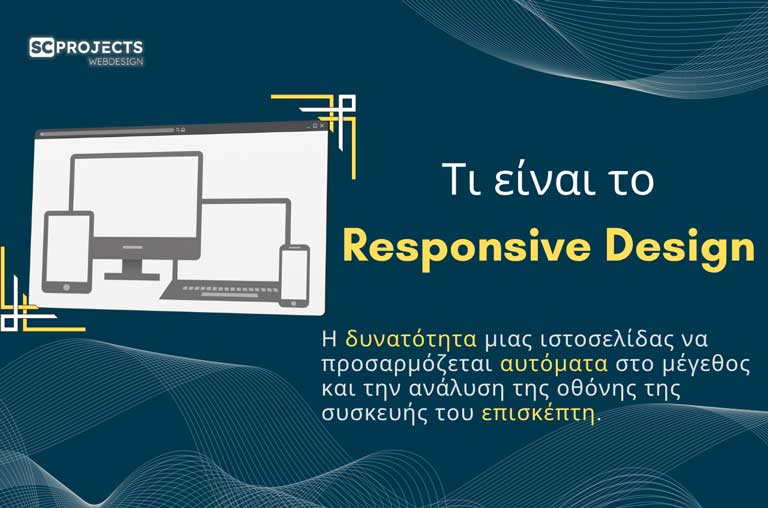 SC PROJECTS
WEBDESIGN

Τι είναι το
Responsive Design

Η δυνατότητα μιας ιστοσελίδας να προσαρμόζεται αυτόματα στο μέγεθος και την ανάλυση της οθόνης της συσκευής του επισκέπτη.